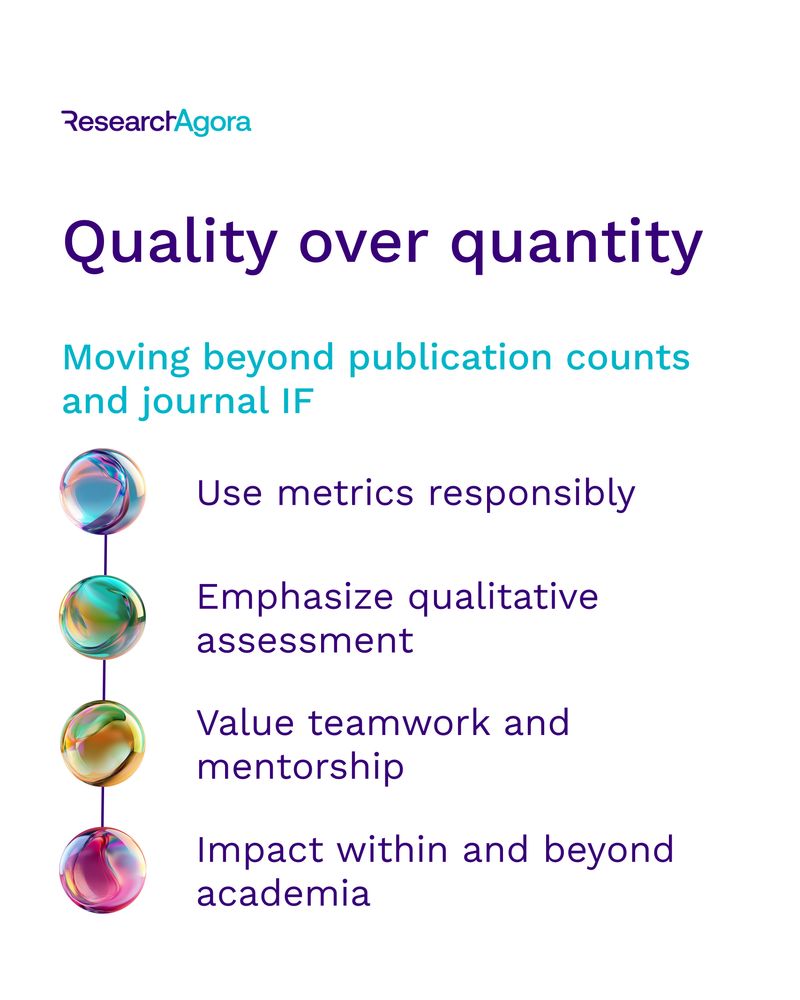 ResearchAgora

Quality over quantity

Moving beyond publication counts and journal IF

Use metrics responsibly

Emphasize qualitative assessment

Value teamwork and mentorship

Impact within and beyond academia